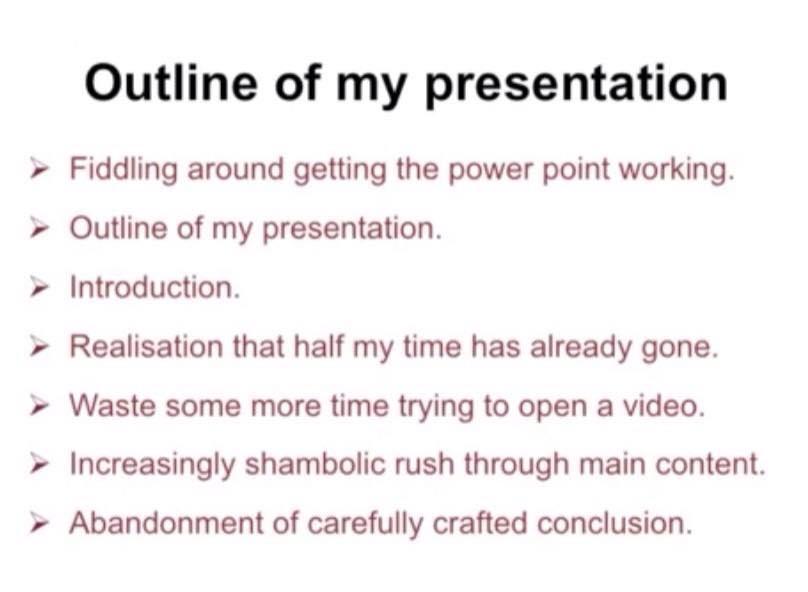 Outline of my presentation

➢ Fiddling around getting the power point working.

➢ Outline of my presentation.

➢ Introduction.

➢ Realisation that half my time has already gone.

➢ Waste some more time trying to open a video.

➢ Increasingly shambolic rush through main content.

➢ Abandonment of carefully crafted conclusion.